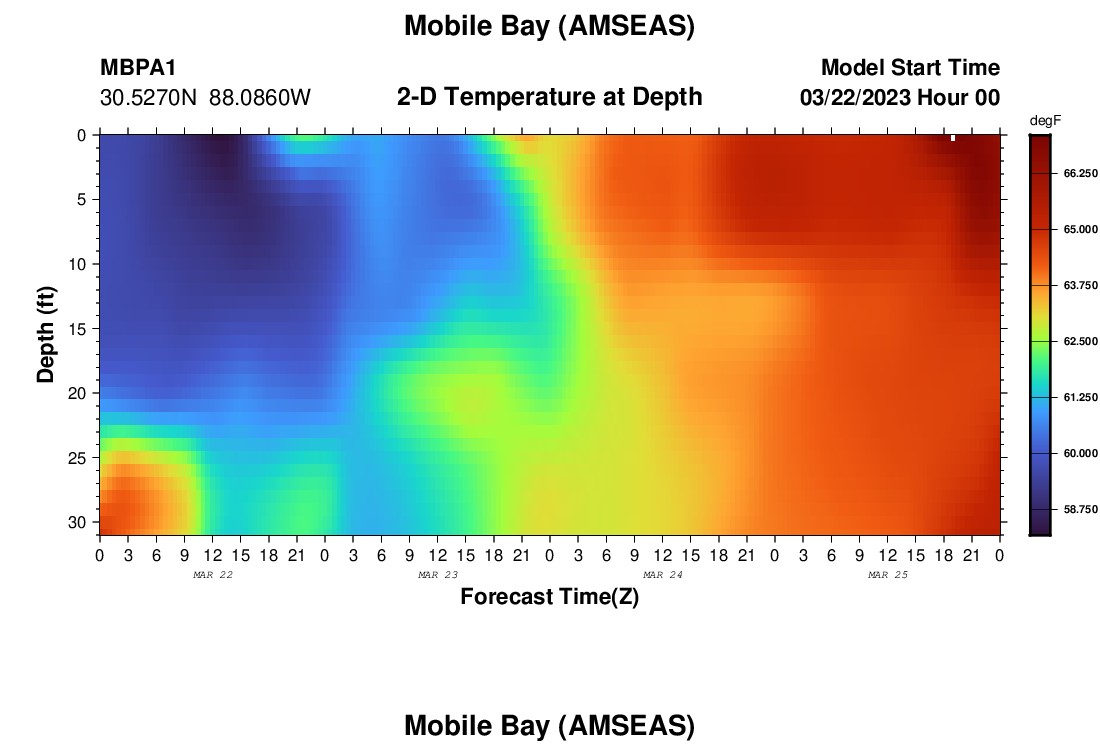 Mobile Bay (AMSEAS)

MBPA1
30.5270N 88.0860W

2-D Temperature at Depth

Model Start Time
03/22/2023 Hour 00

degF
66.250
65.000
63.750
62.500
61.250
60.000
58.750

Depth (ft)
0
5
10
15
20
25
30

0 3 6 9 12 15 18 21 0 3 6 9 12 15 18 21 0 3 6 9 12 15 18 21 0 3 6 9 12 15 18 21 0
MAR 22 MAR 23 MAR 24 MAR 25

Forecast Time(Z)

Mobile Bay (AMSEAS)